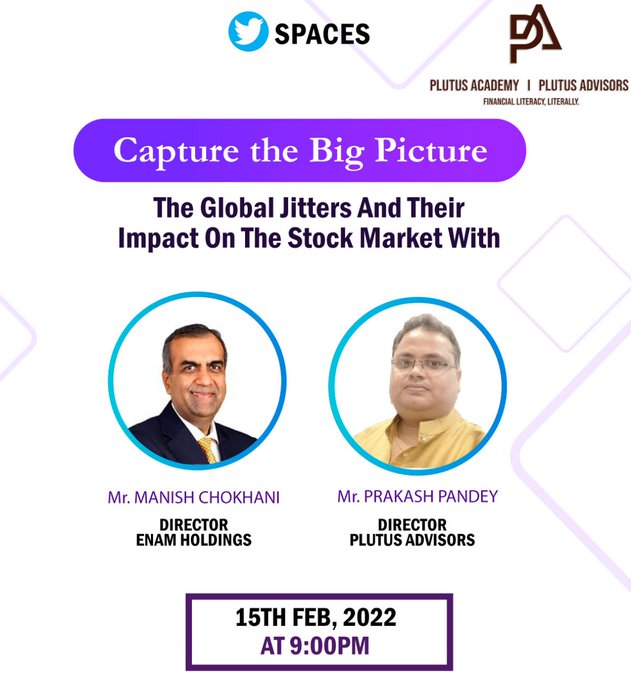 SPACES

PA

PLUTUS ACADEMY | PLUTUS ADVISORS
FINANCIAL LITERACY, LITERALLY.

Capture the Big Picture

The Global Jitters And Their Impact On The Stock Market With

Mr. MANISH CHOKHANI
DIRECTOR
ENAM HOLDINGS

Mr. PRAKASH PANDEY
DIRECTOR
PLUTUS ADVISORS

15TH FEB, 2022
AT 9:00PM